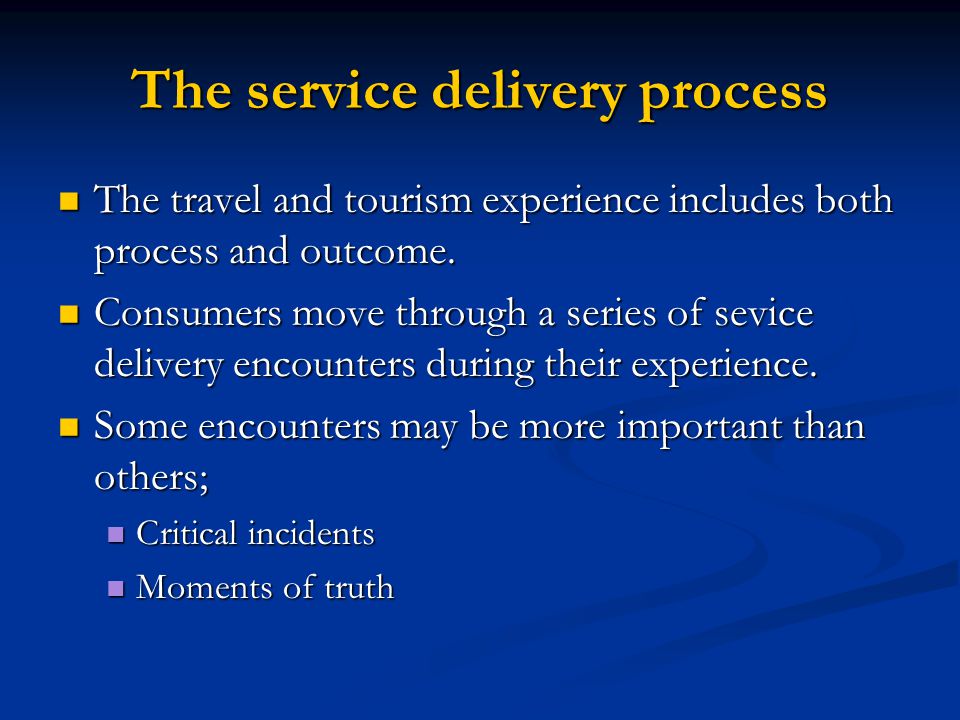 The service delivery process

- The travel and tourism experience includes both process and outcome.
- Consumers move through a series of sevice delivery encounters during their experience.
- Some encounters may be more important than others;
  - Critical incidents
  - Moments of truth